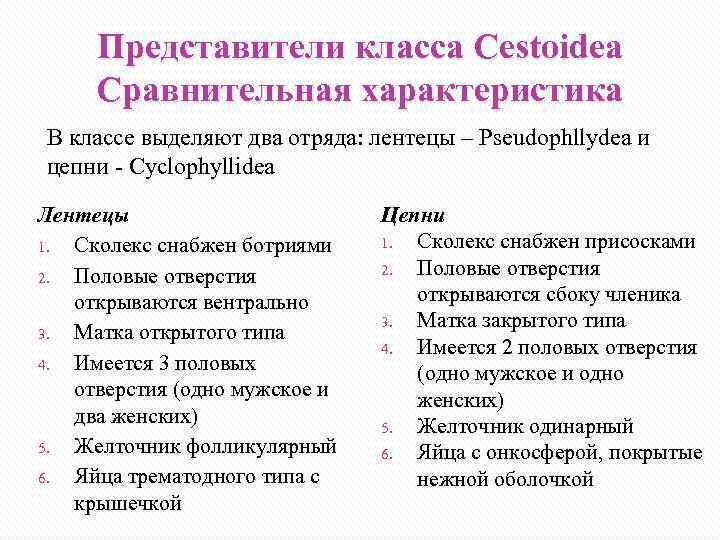 Представители класса Cestoidea
Сравнительная характеристика

В классе выделяют два отряда: лентецы – Pseudophllydea и цепни - Cyclophyllidea

Лентецы
1. Сколекс снабжен ботриями
2. Половые отверстия открываются вентрально
3. Матка открытого типа
4. Имеется 3 половых отверстия (одно мужское и два женских)
5. Желточник фолликулярный
6. Яйца трематодного типа с крышечкой

Цепни
1. Сколекс снабжен присосками
2. Половые отверстия открываются сбоку членика
3. Матка закрытого типа
4. Имеется 2 половых отверстия (одно мужское и одно женских)
5. Желточник одинарный
6. Яйца с онкосферой, покрытые нежной оболочкой